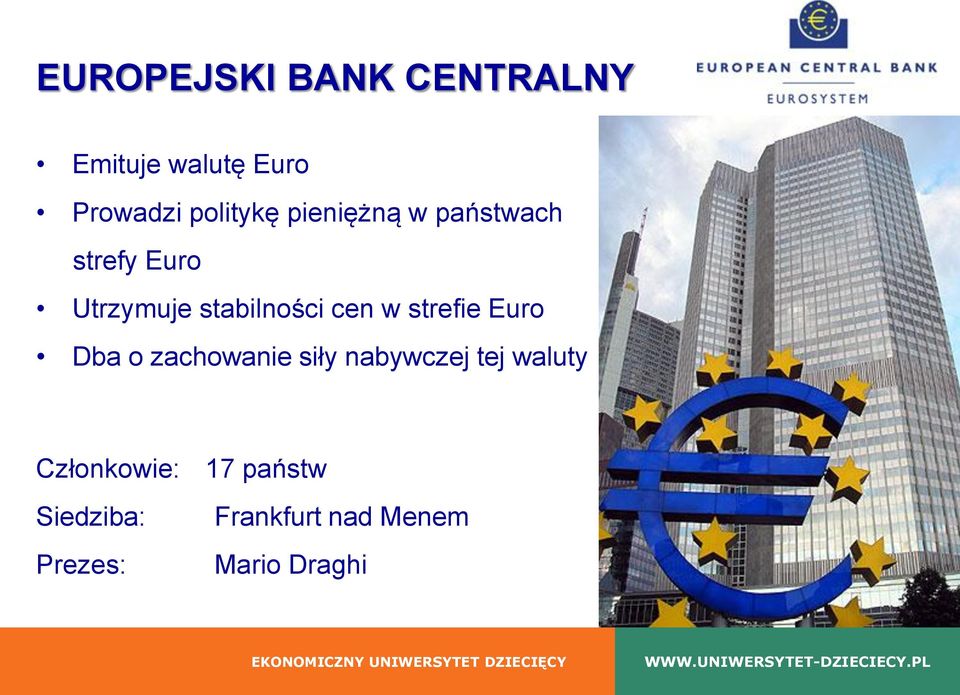 EUROPEJSKI BANK CENTRALNY

EUROPEAN CENTRAL BANK
EUROSYSTEM

• Emituje walutę Euro
• Prowadzi politykę pieniężną w państwach strefy Euro
• Utrzymuje stabilności cen w strefie Euro
• Dba o zachowanie siły nabywczej tej waluty

Członkowie: 17 państw
Siedziba: Frankfurt nad Menem
Prezes: Mario Draghi

EKONOMICZNY UNIWERSYTET DZIECIĘCY
WWW.UNIWERSYTET-DZIECIECY.PL